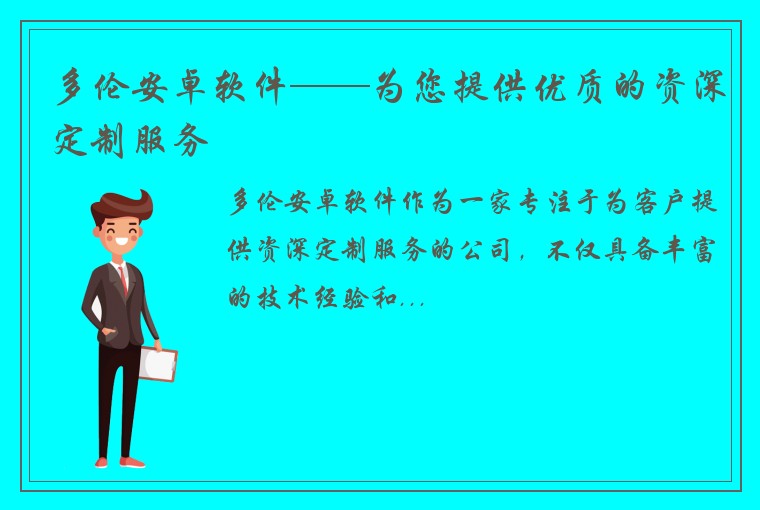 多伦安卓软件——为您提供优质的资深定制服务

多伦安卓软件作为一家专注于为客户提供资深定制服务的公司，不仅具备丰富的技术经验和...